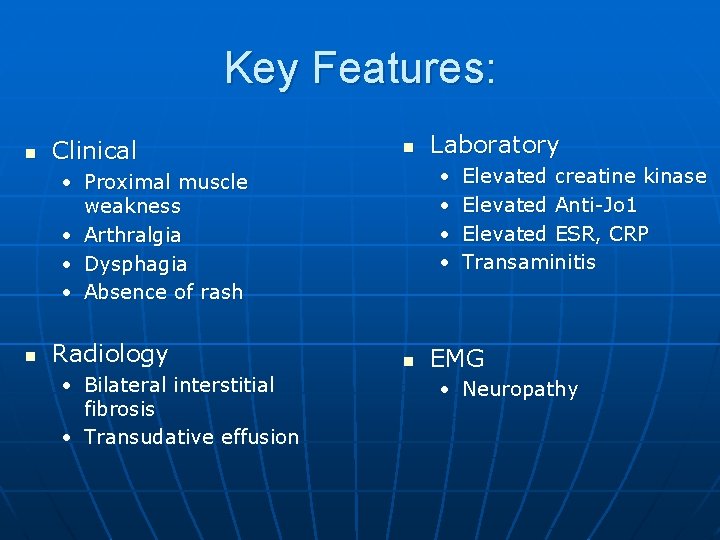 Key Features:

- Clinical
  - Proximal muscle weakness
  - Arthralgia
  - Dysphagia
  - Absence of rash

- Radiology
  - Bilateral interstitial fibrosis
  - Transudative effusion

- Laboratory
  - Elevated creatine kinase
  - Elevated Anti-Jo1
  - Elevated ESR, CRP
  - Transaminitis

- EMG
  - Neuropathy